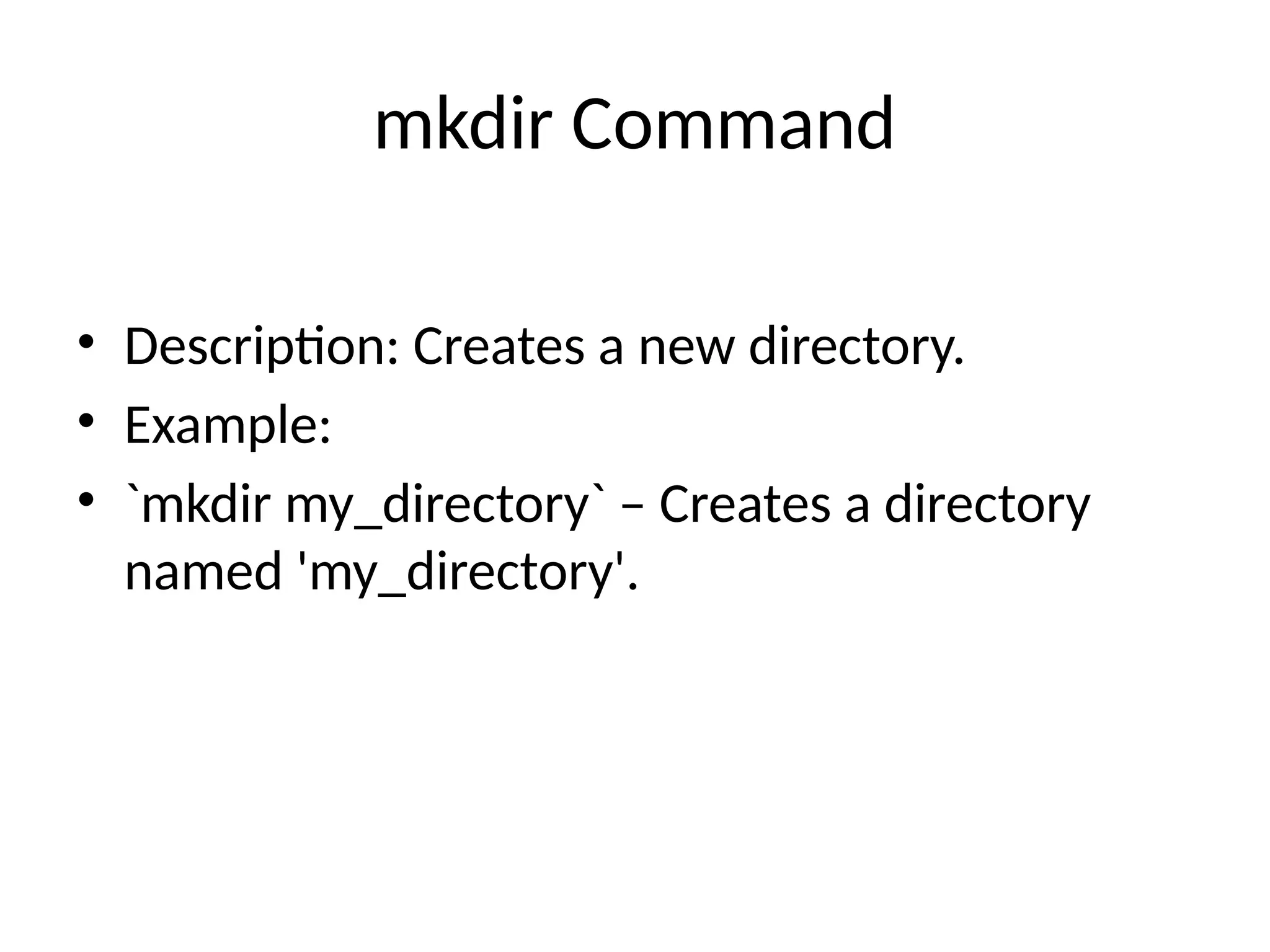 mkdir Command

• Description: Creates a new directory.
• Example:
• `mkdir my_directory` – Creates a directory named 'my_directory'.